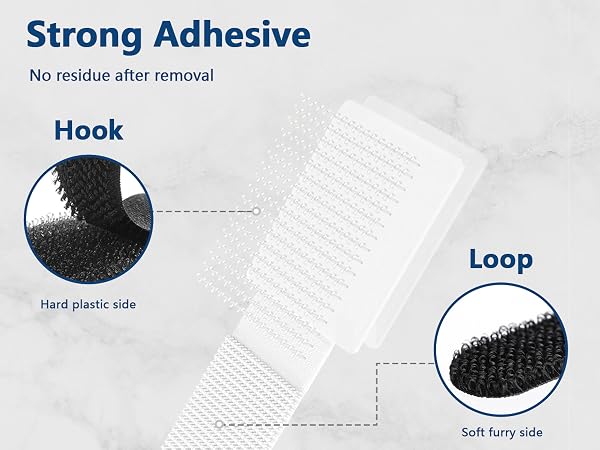 Strong Adhesive

No residue after removal

Hook

Hard plastic side

Loop

Soft furry side